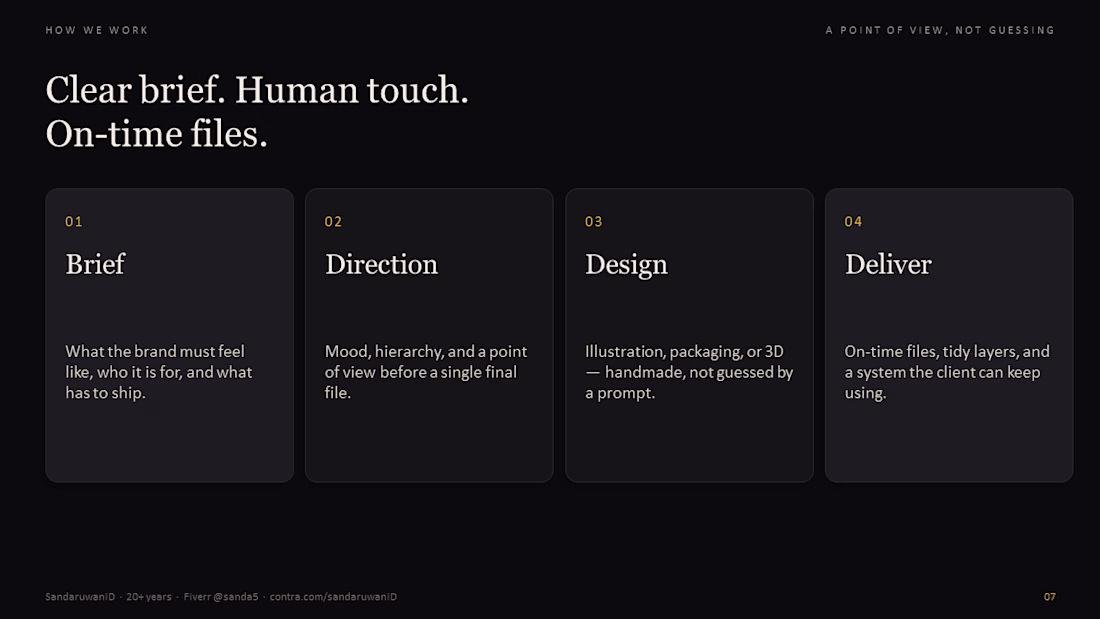 HOW WE WORK

A POINT OF VIEW, NOT GUESSING

Clear brief. Human touch. On-time files.

01

Brief

What the brand must feel like, who it is for, and what has to ship.

02

Direction

Mood, hierarchy, and a point of view before a single final file.

03

Design

Illustration, packaging, or 3D — handmade, not guessed by a prompt.

04

Deliver

On-time files, tidy layers, and a system the client can keep using.

SandaruwaniD · 20+ years · Fiverr @sanda5 · contra.com/sandaruwaniD

07